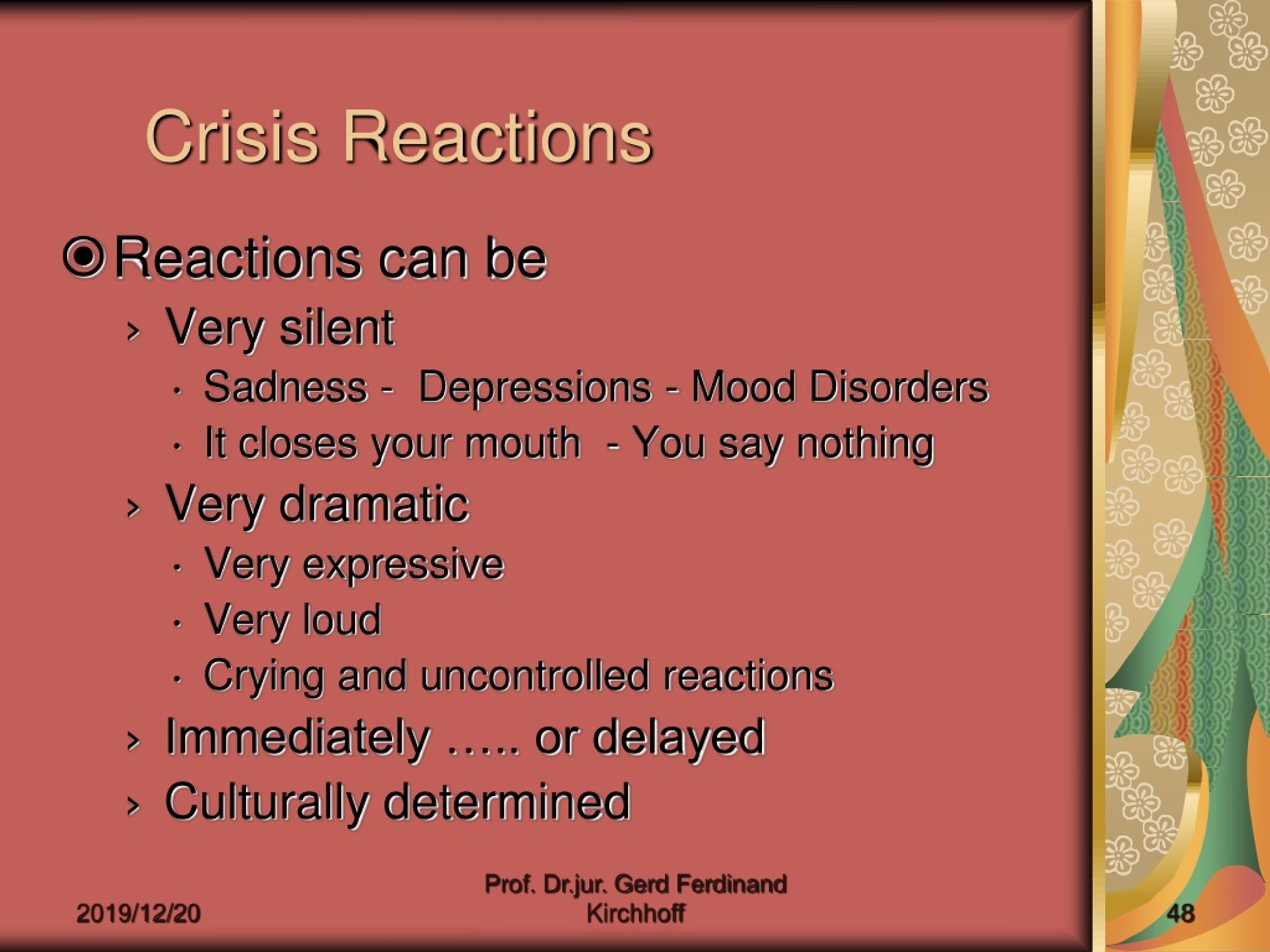 Crisis Reactions

Reactions can be

› Very silent

• Sadness - Depressions - Mood Disorders

• It closes your mouth - You say nothing

› Very dramatic

• Very expressive

• Very loud

• Crying and uncontrolled reactions

› Immediately ….. or delayed

› Culturally determined

2019/12/20

Prof. Dr.jur. Gerd Ferdinand Kirchhoff

48